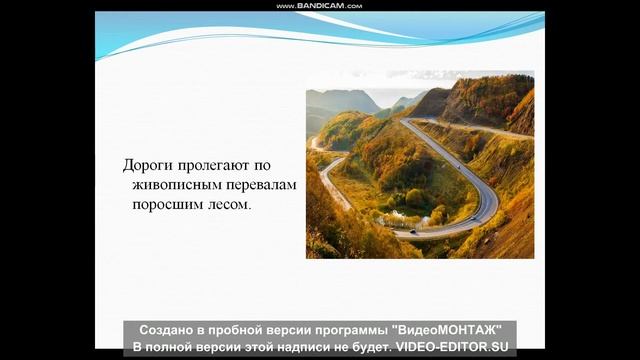 www.BANDICAM.com

Дороги пролегают по живописным перевалам поросшим лесом.

Создано в пробной версии программы "ВидеоМОНТАЖ"
В полной версии этой надписи не будет. VIDEO-EDITOR.SU